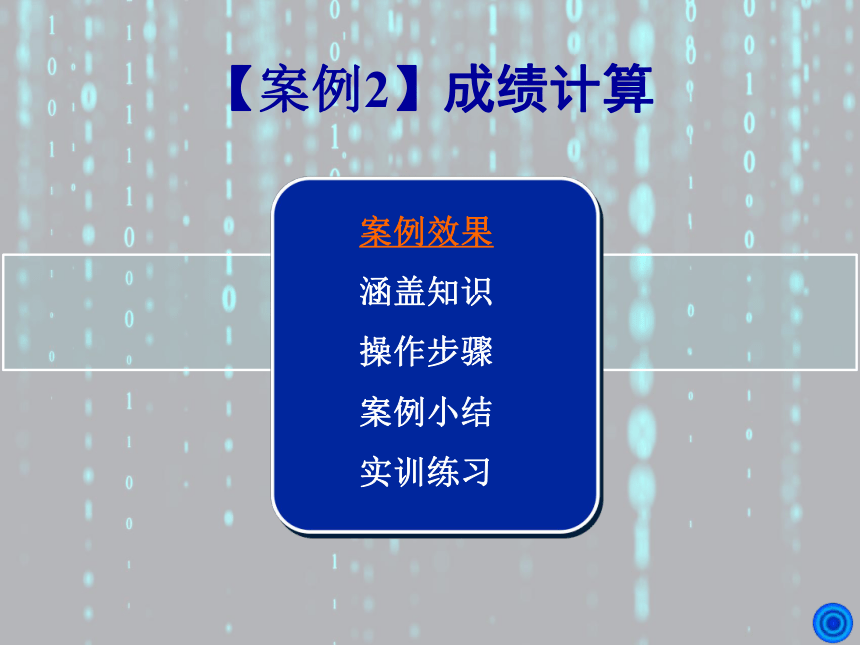 【案例2】成绩计算

案例效果

涵盖知识

操作步骤

案例小结

实训练习